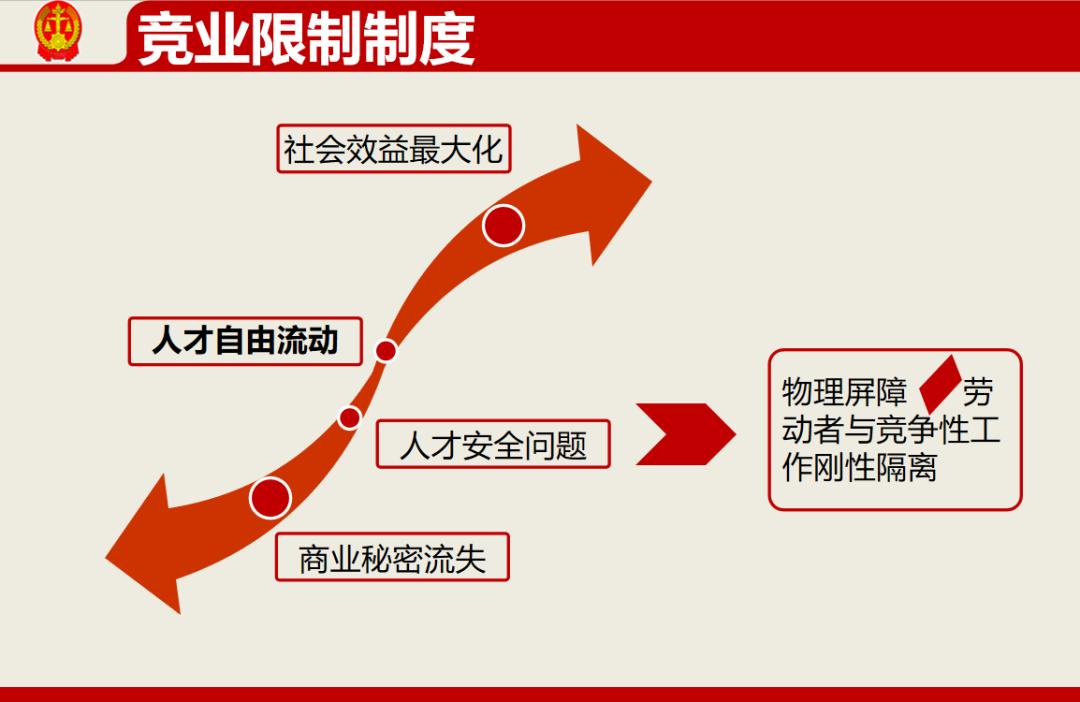 竞业限制制度

社会效益最大化

人才自由流动

人才安全问题

商业秘密流失

物理屏障 劳动者与竞争性工作刚性隔离